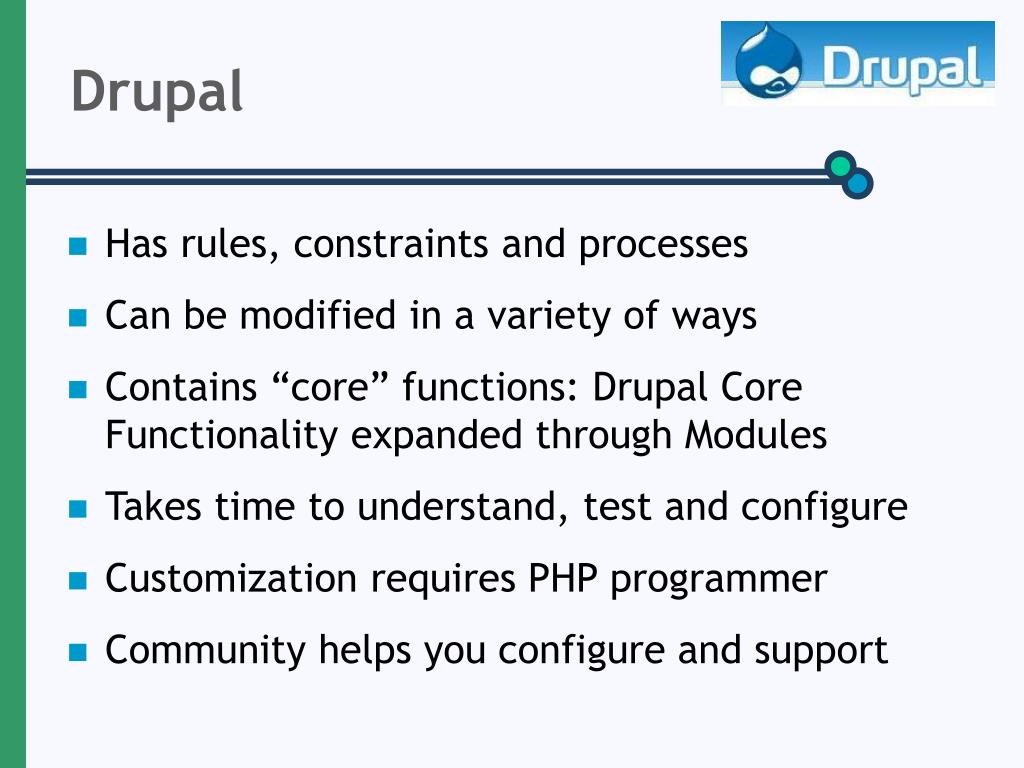 Drupal

Drupal

- Has rules, constraints and processes
- Can be modified in a variety of ways
- Contains “core” functions: Drupal Core Functionality expanded through Modules
- Takes time to understand, test and configure
- Customization requires PHP programmer
- Community helps you configure and support